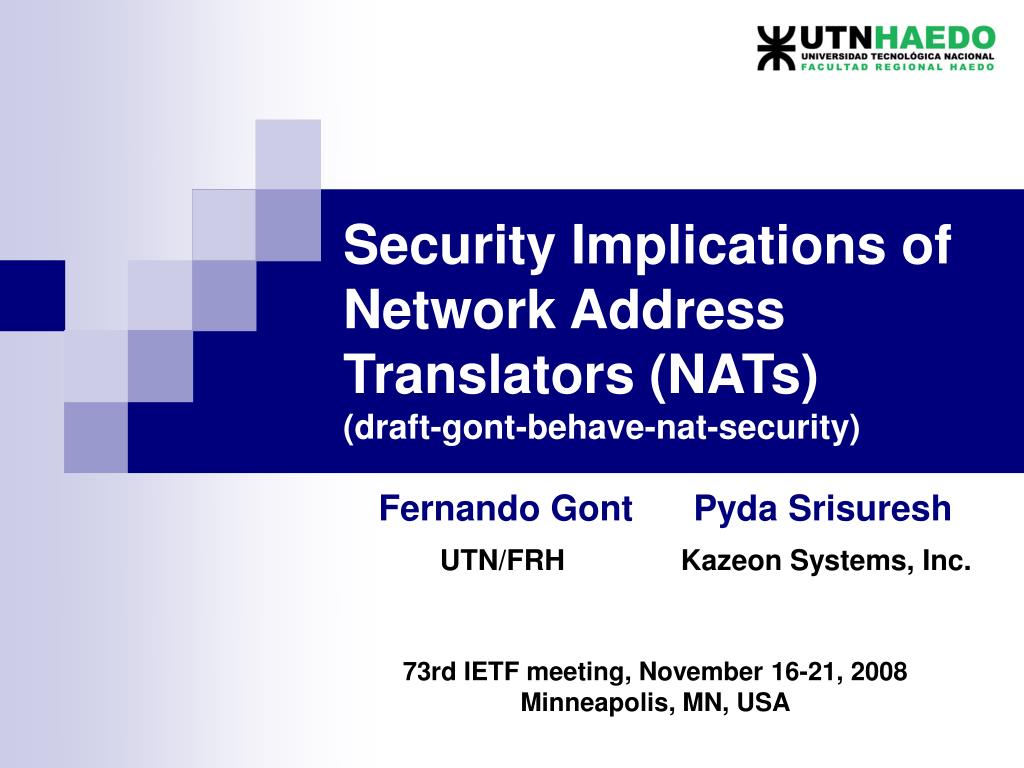 UTNHAEDO
UNIVERSIDAD TECNOLÓGICA NACIONAL
FACULTAD REGIONAL HAEDO

Security Implications of Network Address Translators (NATs)
(draft-gont-behave-nat-security)

Fernando Gont
UTN/FRH

Pyda Srisuresh
Kazeon Systems, Inc.

73rd IETF meeting, November 16-21, 2008
Minneapolis, MN, USA